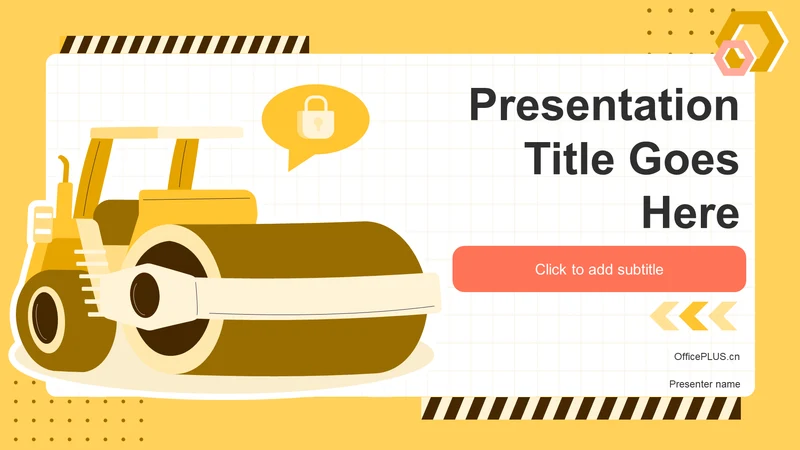 Presentation Title Goes Here

Click to add subtitle

OfficePLUS.cn

Presenter name